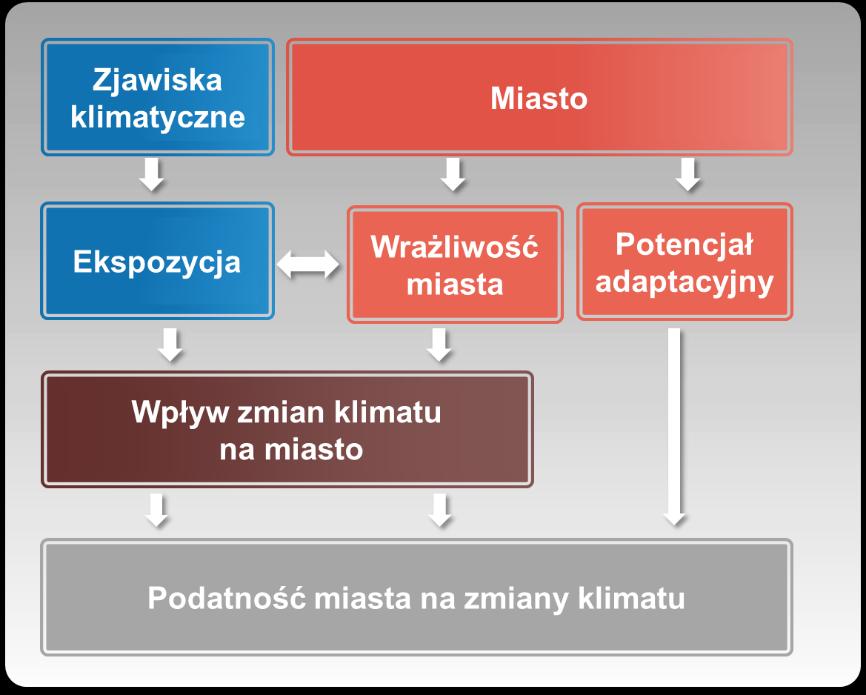 Zjawiska klimatyczne

Miasto

Ekspozycja

Wrażliwość miasta

Potencjał adaptacyjny

Wpływ zmian klimatu na miasto

Podatność miasta na zmiany klimatu